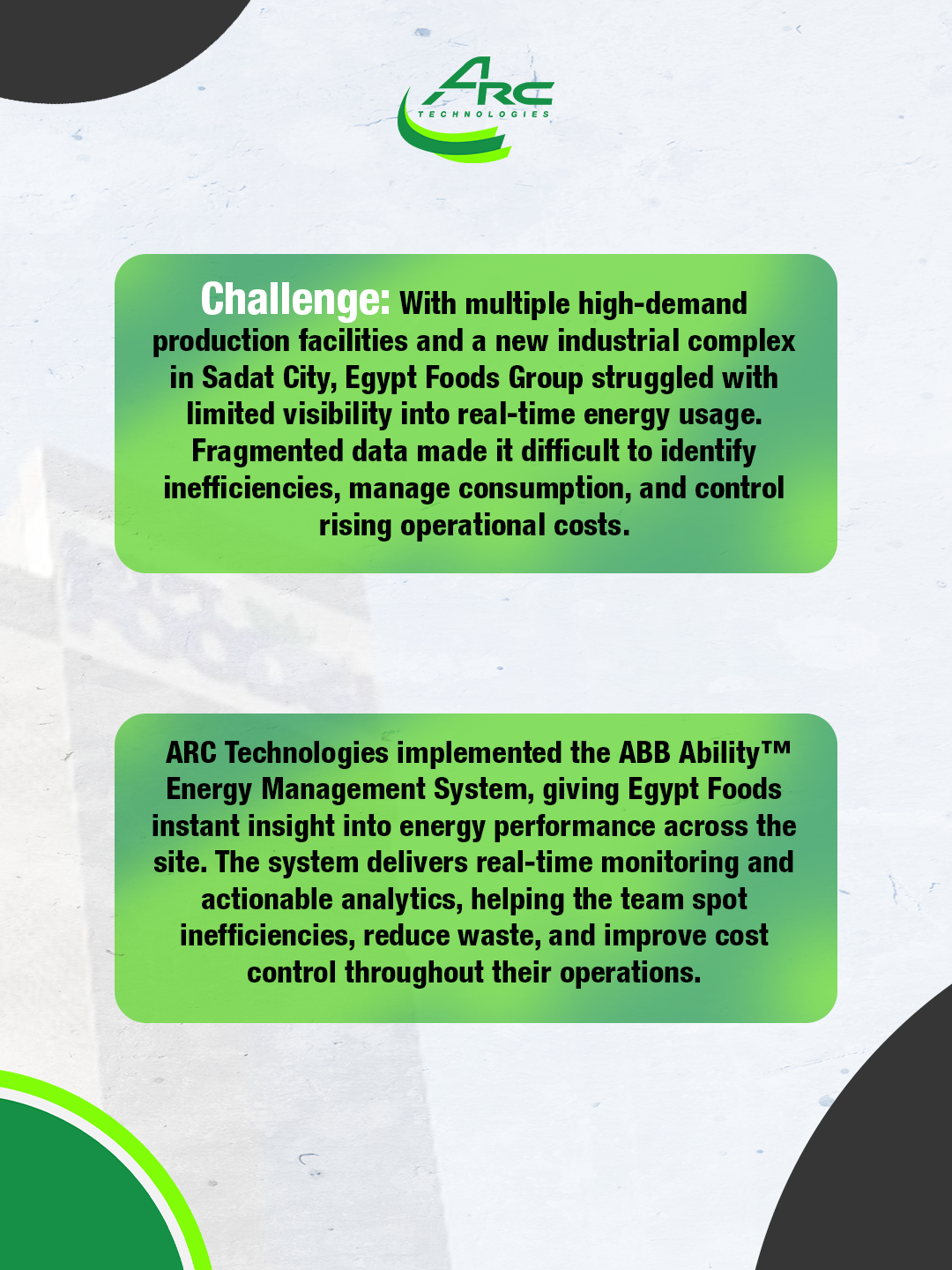 ARC
TECHNOLOGIES

Challenge: With multiple high-demand production facilities and a new industrial complex in Sadat City, Egypt Foods Group struggled with limited visibility into real-time energy usage. Fragmented data made it difficult to identify inefficiencies, manage consumption, and control rising operational costs.

ARC Technologies implemented the ABB Ability™ Energy Management System, giving Egypt Foods instant insight into energy performance across the site. The system delivers real-time monitoring and actionable analytics, helping the team spot inefficiencies, reduce waste, and improve cost control throughout their operations.